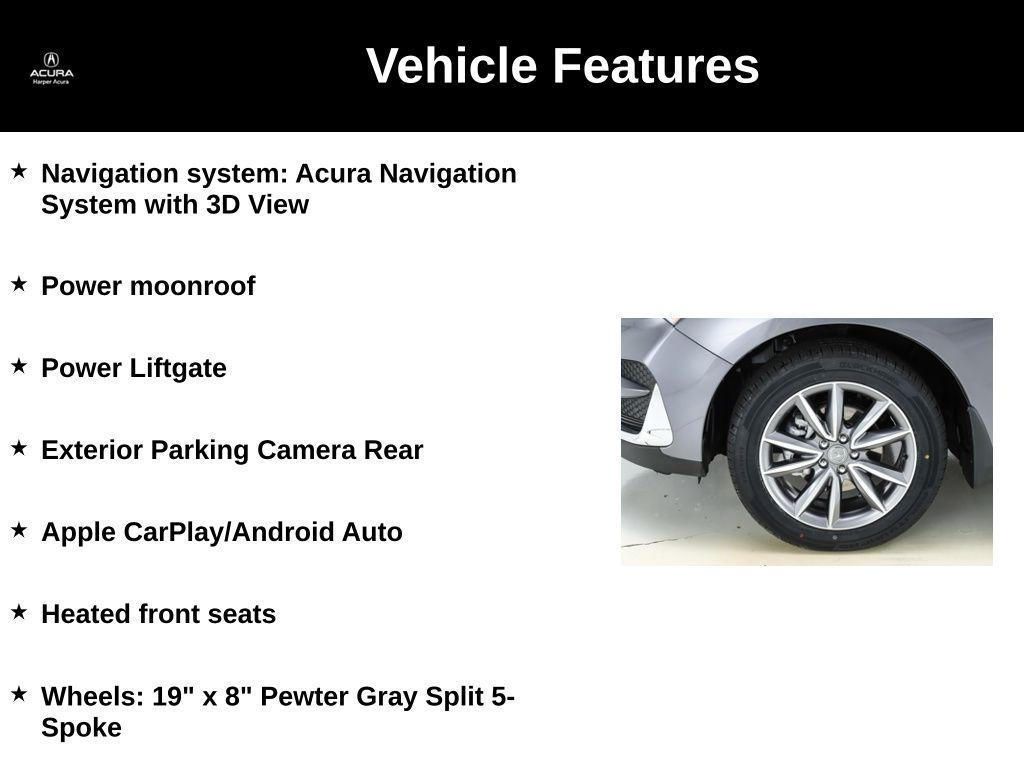 ACURA
Harper Acura

Vehicle Features

★ Navigation system: Acura Navigation System with 3D View

★ Power moonroof

★ Power Liftgate

★ Exterior Parking Camera Rear

★ Apple CarPlay/Android Auto

★ Heated front seats

★ Wheels: 19" x 8" Pewter Gray Split 5-Spoke